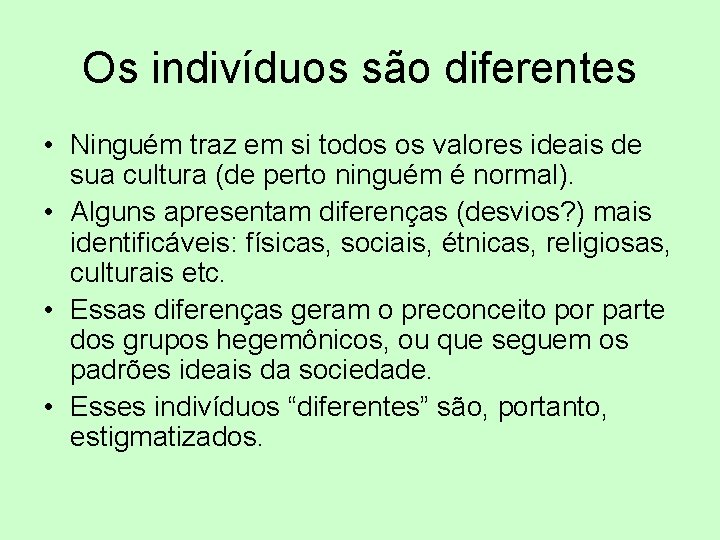 Os indivíduos são diferentes

• Ninguém traz em si todos os valores ideais de sua cultura (de perto ninguém é normal).
• Alguns apresentam diferenças (desvios?) mais identificáveis: físicas, sociais, étnicas, religiosas, culturais etc.
• Essas diferenças geram o preconceito por parte dos grupos hegemônicos, ou que seguem os padrões ideais da sociedade.
• Esses indivíduos “diferentes” são, portanto, estigmatizados.